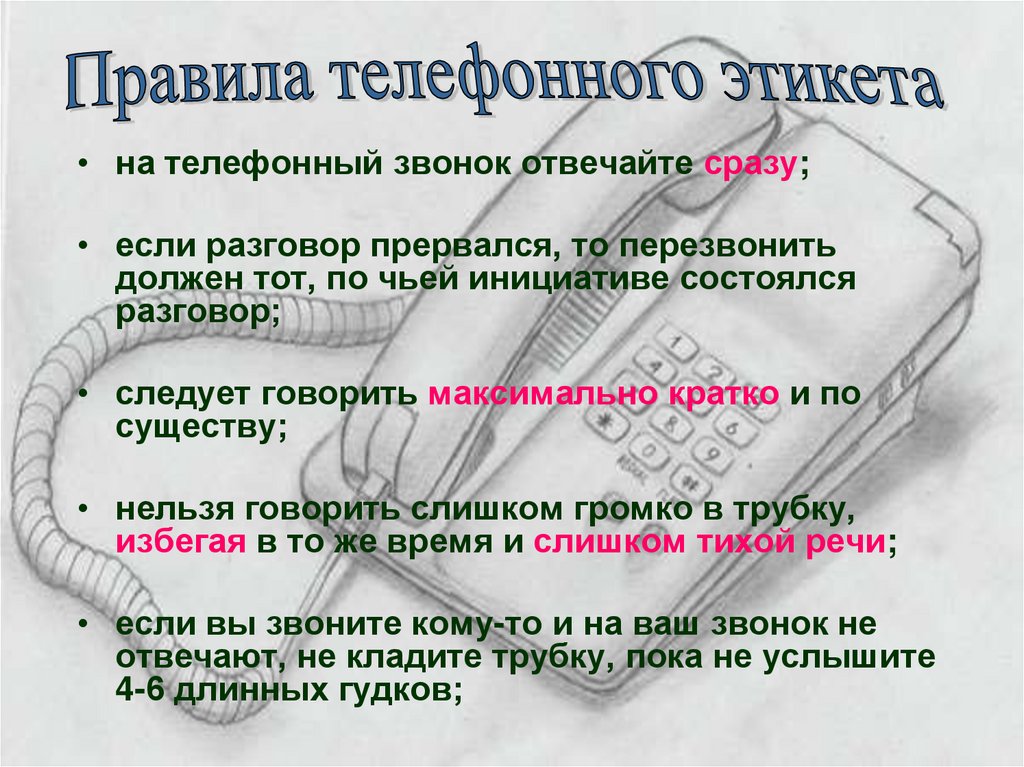 Правила телефонного этикета

• на телефонный звонок отвечайте сразу;

• если разговор прервался, то перезвонить должен тот, по чьей инициативе состоялся разговор;

• следует говорить максимально кратко и по существу;

• нельзя говорить слишком громко в трубку, избегая в то же время и слишком тихой речи;

• если вы звоните кому-то и на ваш звонок не отвечают, не кладите трубку, пока не услышите 4-6 длинных гудков;